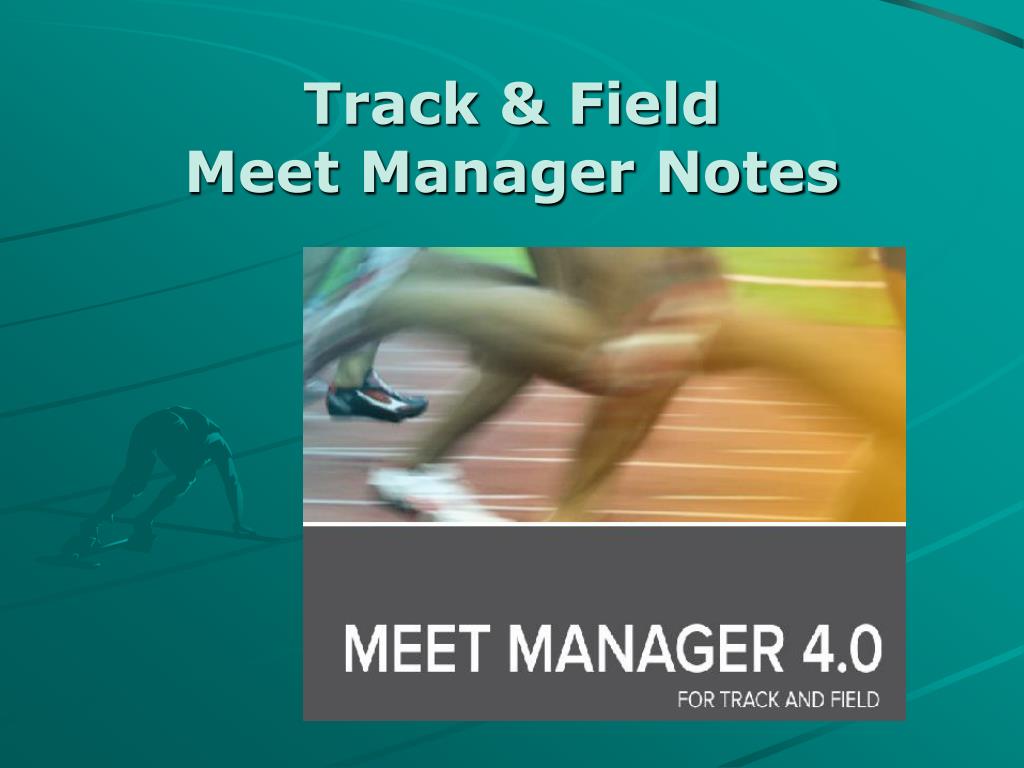 Track & Field
Meet Manager Notes

MEET MANAGER 4.0
FOR TRACK AND FIELD